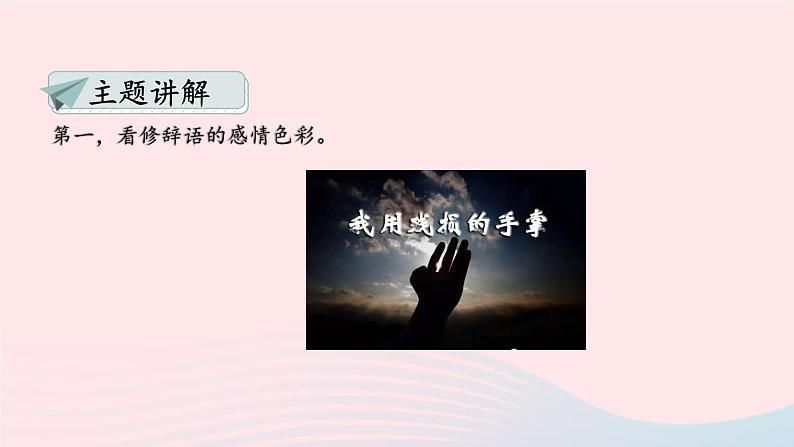 主题讲解

第一，看修辞语的感情色彩。

我用残损的手掌